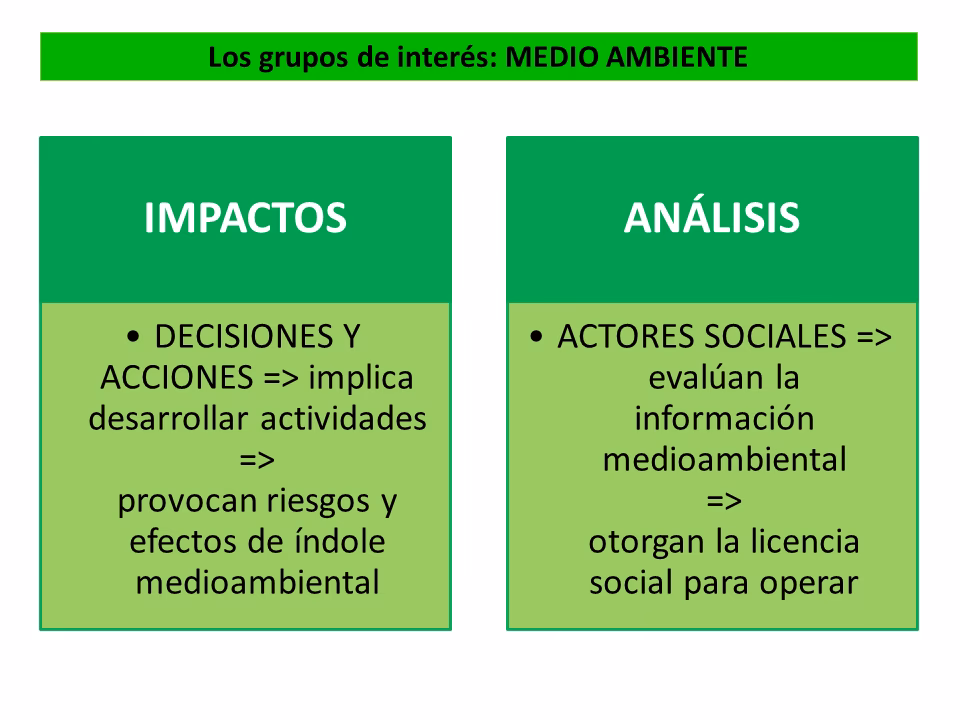 Los grupos de interés: MEDIO AMBIENTE

IMPACTOS

• DECISIONES Y ACCIONES => implica desarrollar actividades => provocan riesgos y efectos de índole medioambiental

ANÁLISIS

• ACTORES SOCIALES => evalúan la información medioambiental => otorgan la licencia social para operar